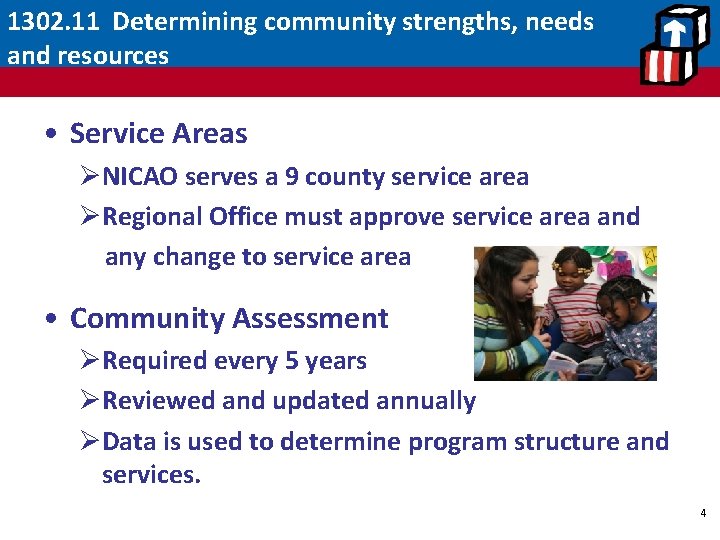 1302.11 Determining community strengths, needs and resources

• Service Areas
➢NICAO serves a 9 county service area
➢Regional Office must approve service area and any change to service area

• Community Assessment
➢Required every 5 years
➢Reviewed and updated annually
➢Data is used to determine program structure and services.

4